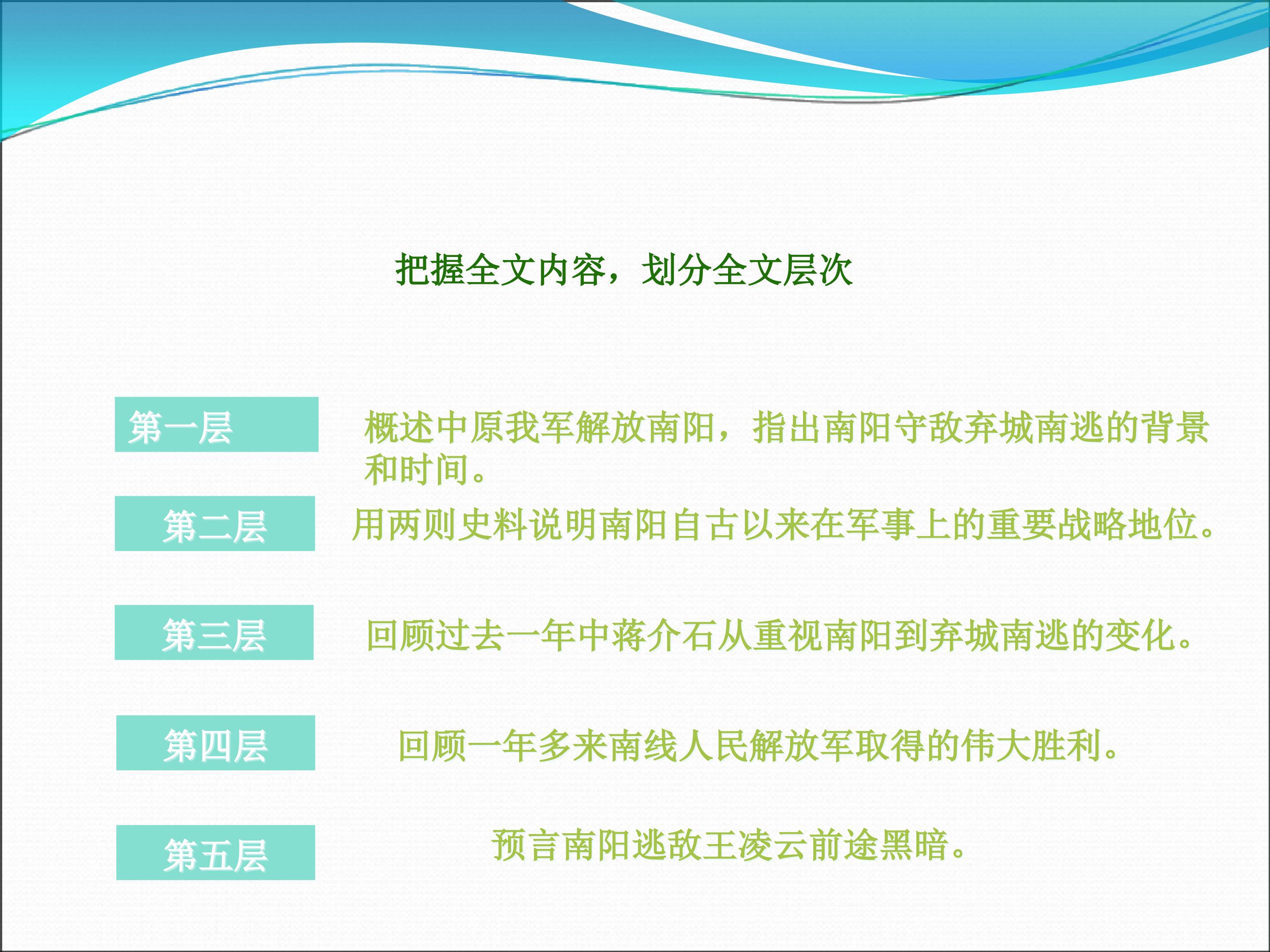 把握全文内容，划分全文层次

第一层

概述中原我军解放南阳，指出南阳守敌弃城南逃的背景和时间。

第二层

用两则史料说明南阳自古以来在军事上的重要战略地位。

第三层

回顾过去一年中蒋介石从重视南阳到弃城南逃的变化。

第四层

回顾一年多来南线人民解放军取得的伟大胜利。

第五层

预言南阳逃敌王凌云前途黑暗。